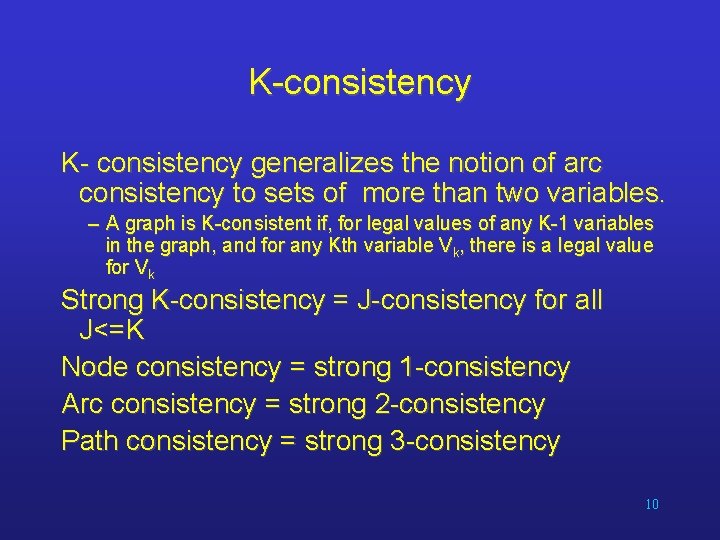 K-consistency

K- consistency generalizes the notion of arc consistency to sets of more than two variables.

– A graph is K-consistent if, for legal values of any K-1 variables in the graph, and for any Kth variable $V_k$, there is a legal value for $V_k$

Strong K-consistency = J-consistency for all J<=K

Node consistency = strong 1-consistency

Arc consistency = strong 2-consistency

Path consistency = strong 3-consistency

10